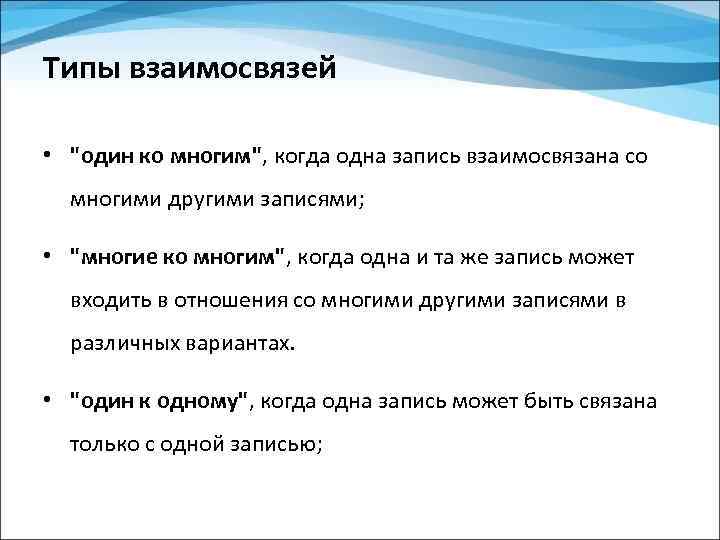 Типы взаимосвязей

• "один ко многим", когда одна запись взаимосвязана со многими другими записями;

• "многие ко многим", когда одна и та же запись может входить в отношения со многими другими записями в различных вариантах.

• "один к одному", когда одна запись может быть связана только с одной записью;